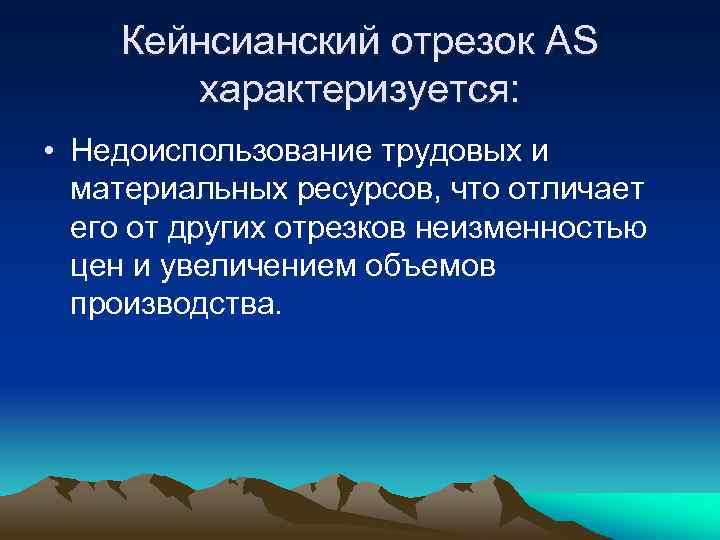 Кейнсианский отрезок AS характеризуется:

• Недоиспользование трудовых и материальных ресурсов, что отличает его от других отрезков неизменностью цен и увеличением объемов производства.